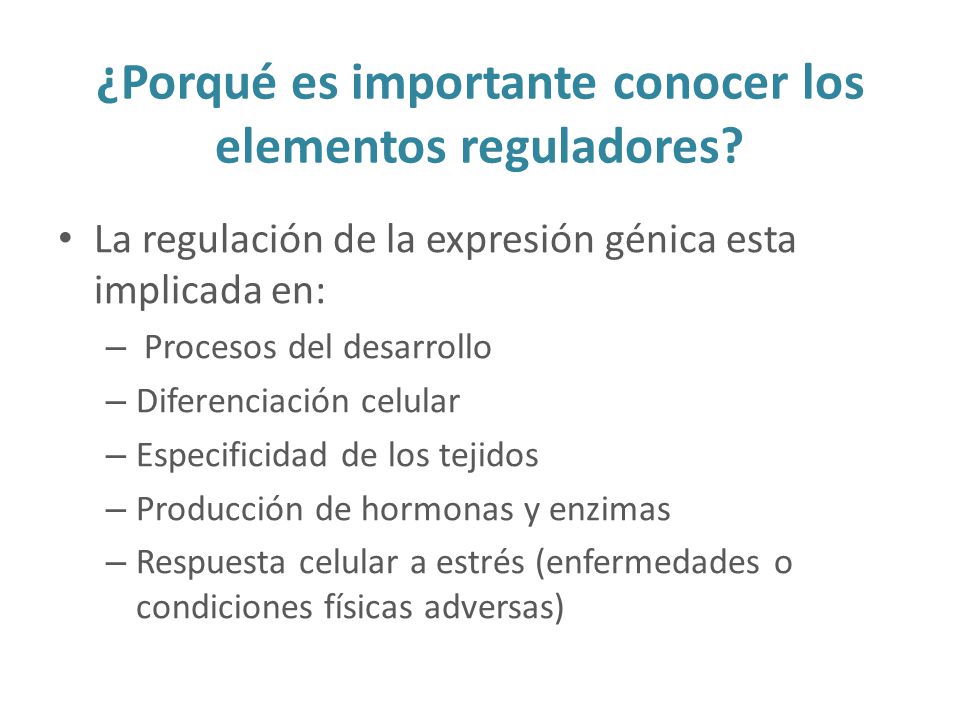 ¿Porqué es importante conocer los elementos reguladores?

• La regulación de la expresión génica esta implicada en:
– Procesos del desarrollo
– Diferenciación celular
– Especificidad de los tejidos
– Producción de hormonas y enzimas
– Respuesta celular a estrés (enfermedades o condiciones físicas adversas)